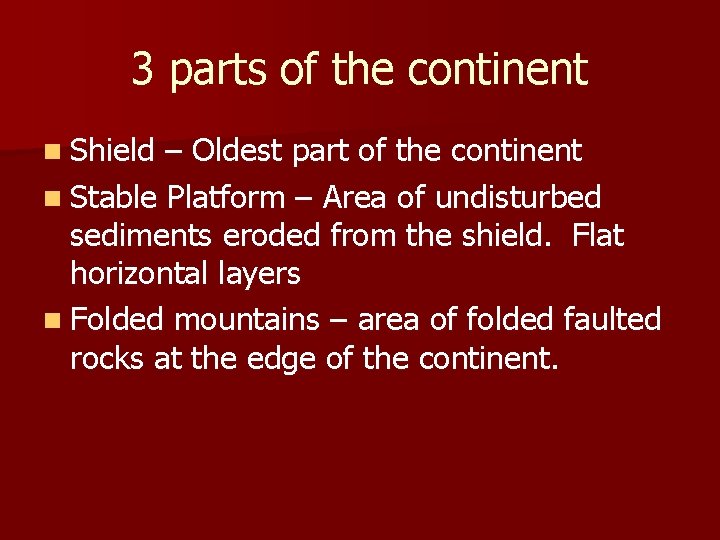 3 parts of the continent

- Shield – Oldest part of the continent
- Stable Platform – Area of undisturbed sediments eroded from the shield. Flat horizontal layers
- Folded mountains – area of folded faulted rocks at the edge of the continent.